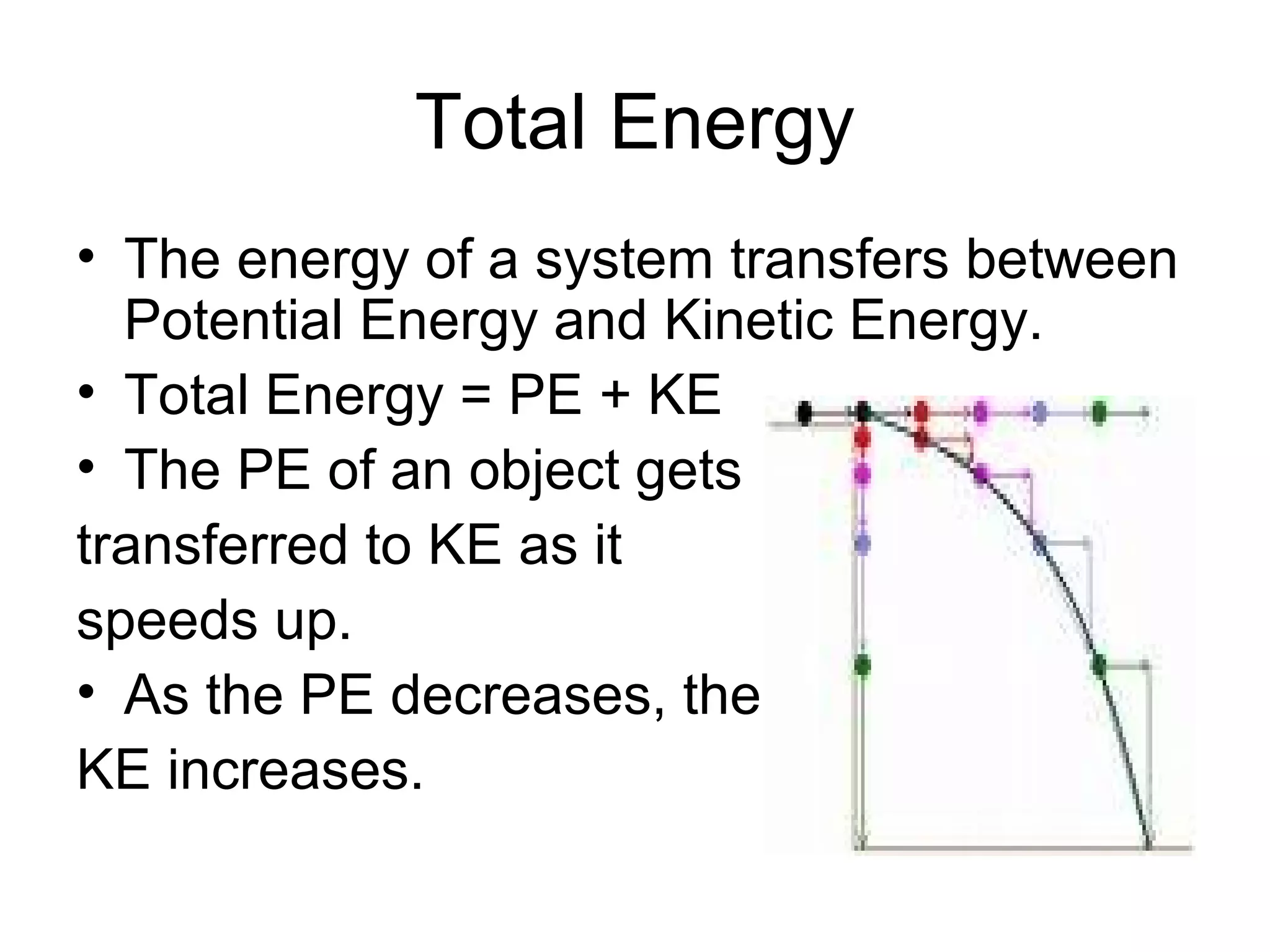 Total Energy

• The energy of a system transfers between Potential Energy and Kinetic Energy.

• Total Energy = PE + KE

• The PE of an object gets transferred to KE as it speeds up.

• As the PE decreases, the KE increases.